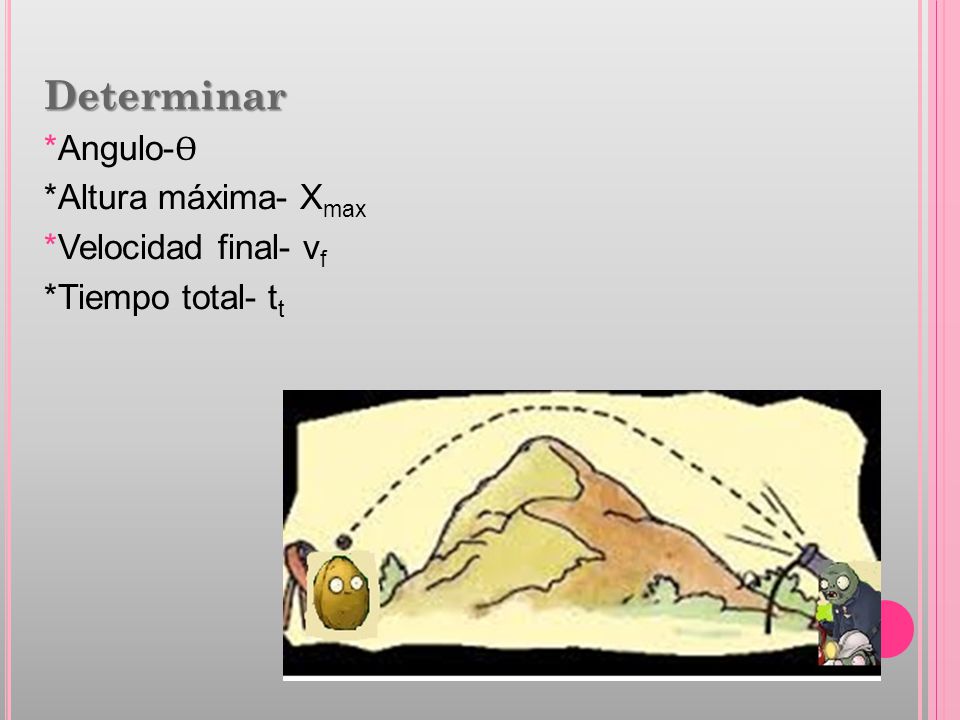 Determinar

*Angulo-$\theta$

*Altura máxima- $X_{max}$

*Velocidad final- $v_f$

*Tiempo total- $t_t$